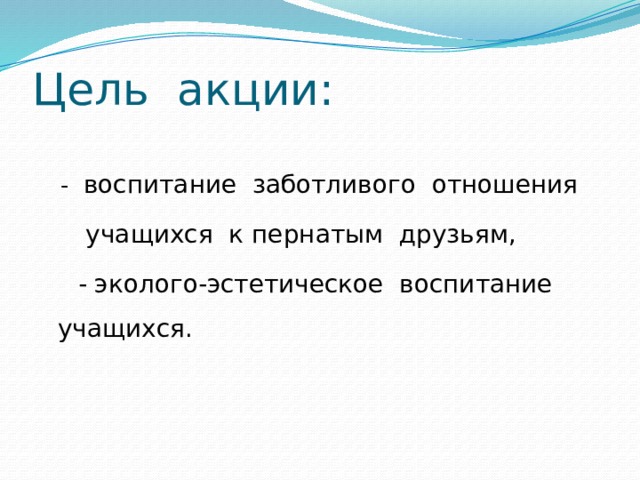 Цель акции:

- воспитание заботливого отношения учащихся к пернатым друзьям,

- эколого-эстетическое воспитание учащихся.